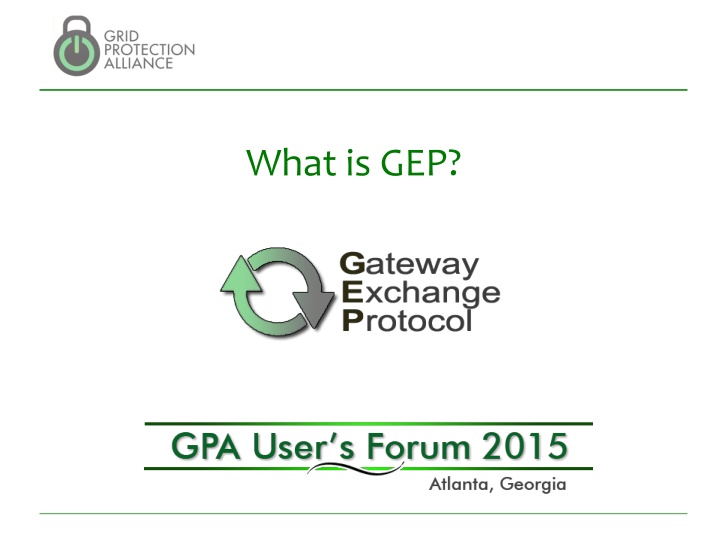 GRID PROTECTION ALLIANCE

What is GEP?

Gateway
Exchange
Protocol

GPA User's Forum 2015
Atlanta, Georgia